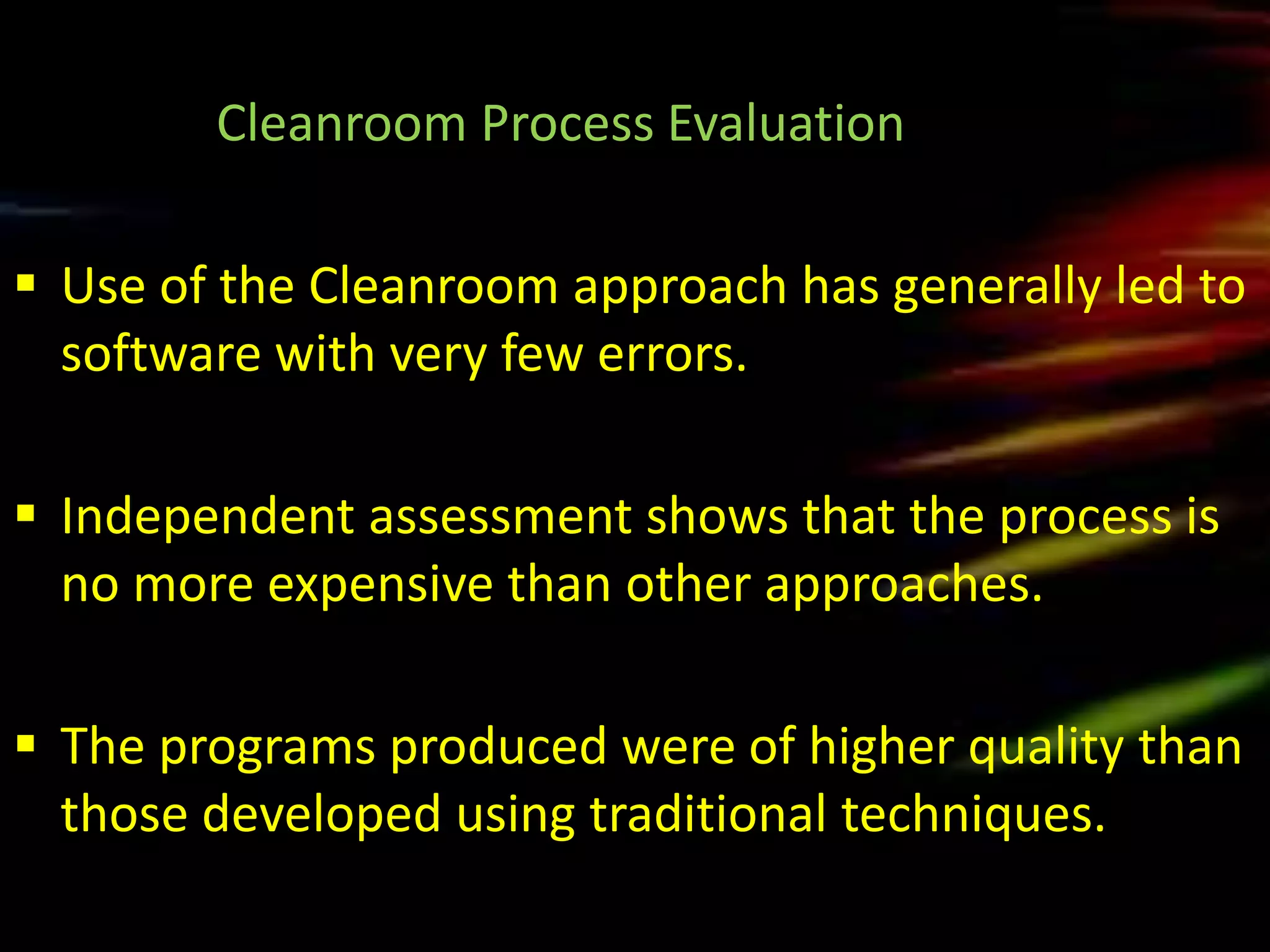 Cleanroom Process Evaluation

▪ Use of the Cleanroom approach has generally led to software with very few errors.

▪ Independent assessment shows that the process is no more expensive than other approaches.

▪ The programs produced were of higher quality than those developed using traditional techniques.